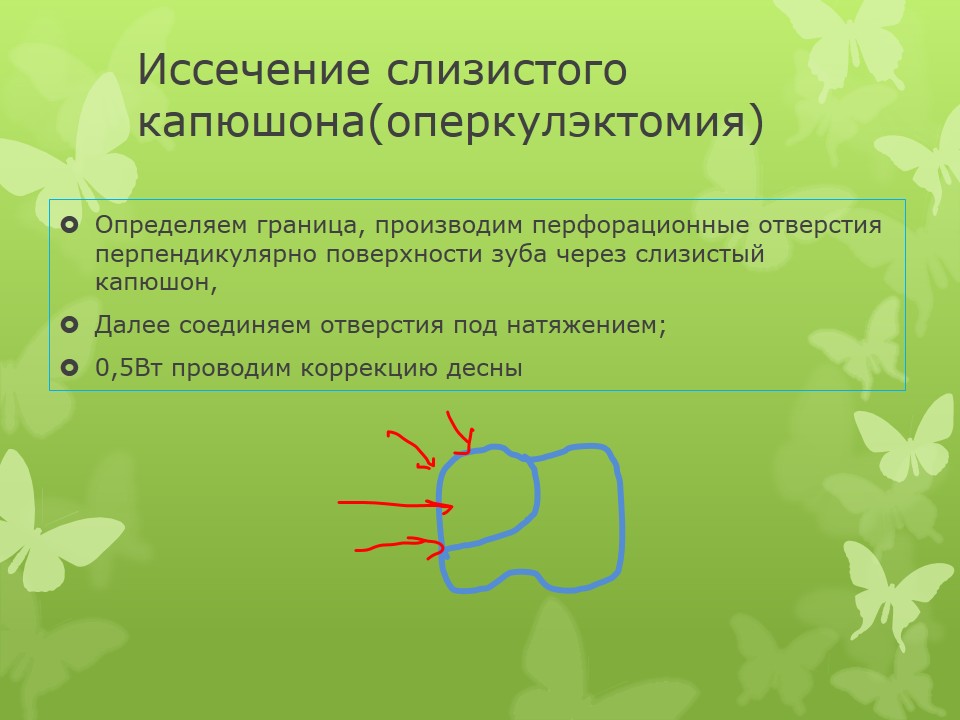 Иссечение слизистого капюшона(оперкулэктомия)

Определяем граница, производим перфорационные отверстия перпендикулярно поверхности зуба через слизистый капюшон,

Далее соединяем отверстия под натяжением;

0,5Вт проводим коррекцию десны